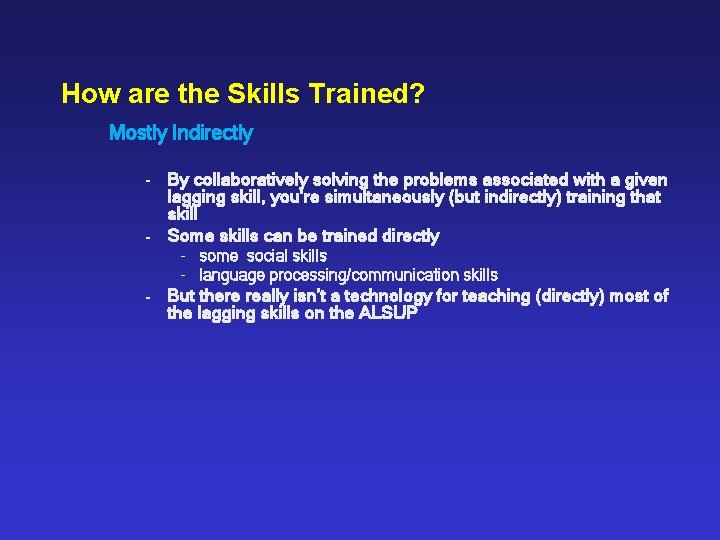 How are the Skills Trained?

Mostly Indirectly

- By collaboratively solving the problems associated with a given lagging skill, you're simultaneously (but indirectly) training that skill
- Some skills can be trained directly
  - some social skills
  - language processing/communication skills
- But there really isn't a technology for teaching (directly) most of the lagging skills on the ALSUP